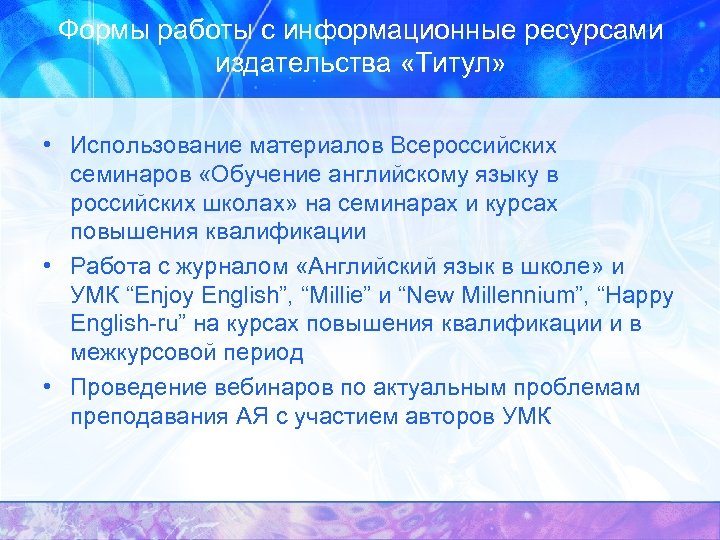 Формы работы с информационные ресурсами издательства «Титул»

• Использование материалов Всероссийских семинаров «Обучение английскому языку в российских школах» на семинарах и курсах повышения квалификации

• Работа с журналом «Английский язык в школе» и УМК “Enjoy English”, “Millie” и “New Millennium”, “Happy English-ru” на курсах повышения квалификации и в межкурсовой период

• Проведение вебинаров по актуальным проблемам преподавания АЯ с участием авторов УМК